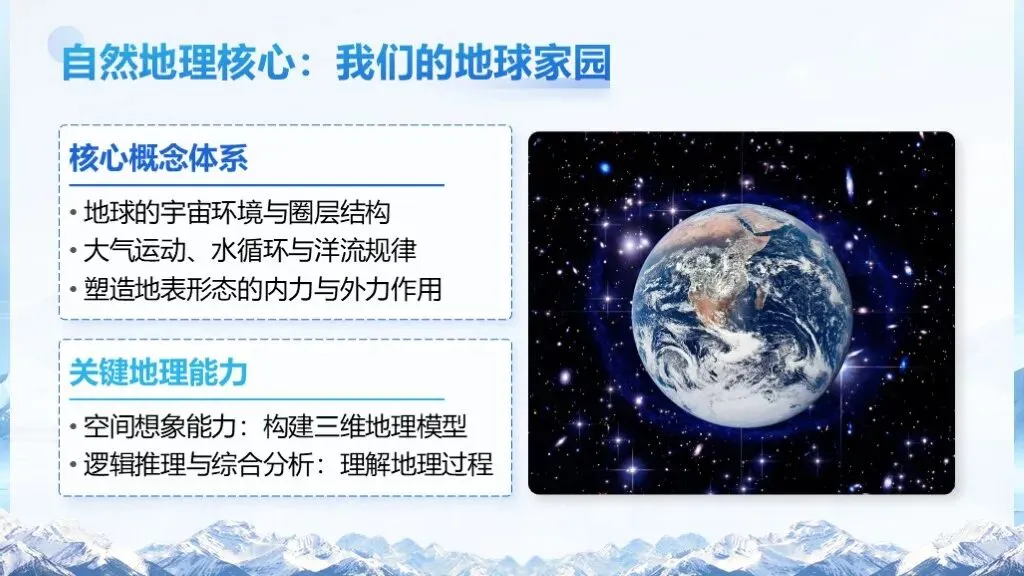 自然地理核心：我们的地球家园

核心概念体系

• 地球的宇宙环境与圈层结构
• 大气运动、水循环与洋流规律
• 塑造地表形态的内力与外力作用

关键地理能力

• 空间想象能力：构建三维地理模型
• 逻辑推理与综合分析：理解地理过程